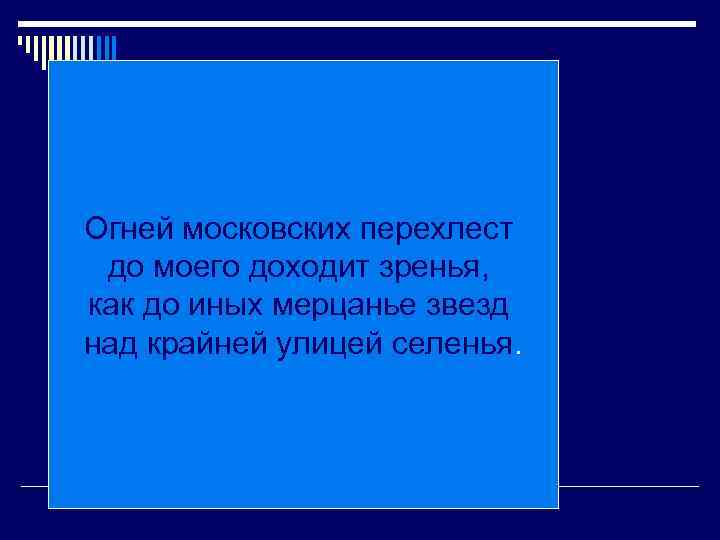 Огней московских перехлест
до моего доходит зренья,
как до иных мерцанье звезд
над крайней улицей селенья.